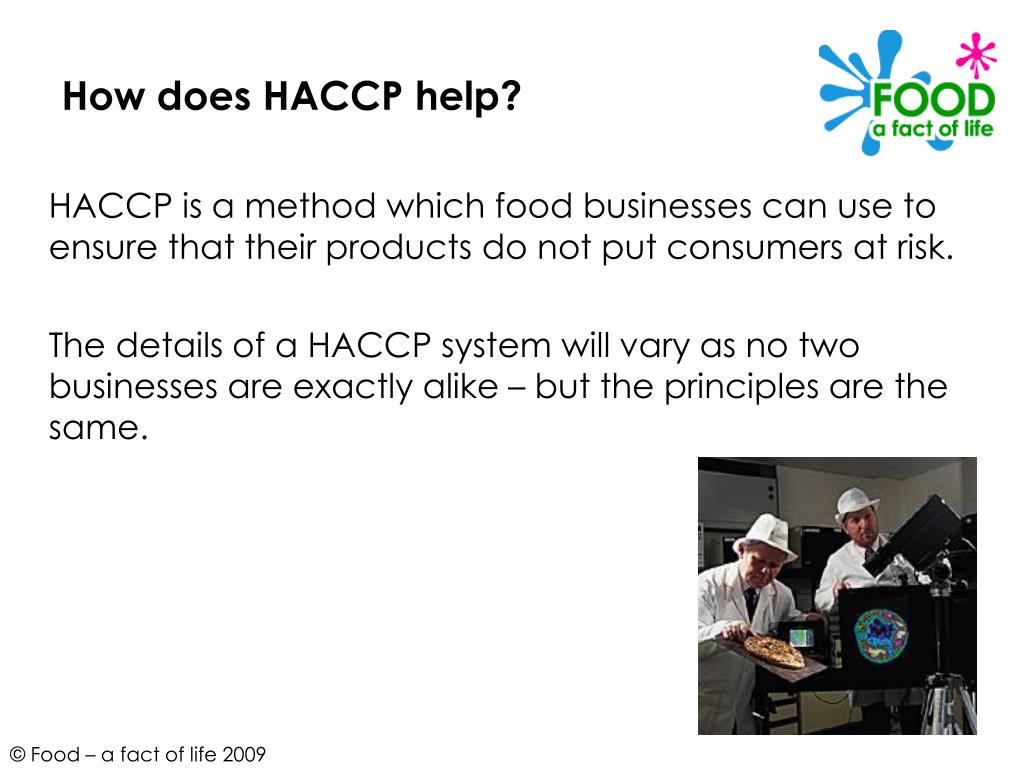 How does HACCP help?

FOOD
a fact of life

HACCP is a method which food businesses can use to ensure that their products do not put consumers at risk.

The details of a HACCP system will vary as no two businesses are exactly alike – but the principles are the same.

© Food – a fact of life 2009